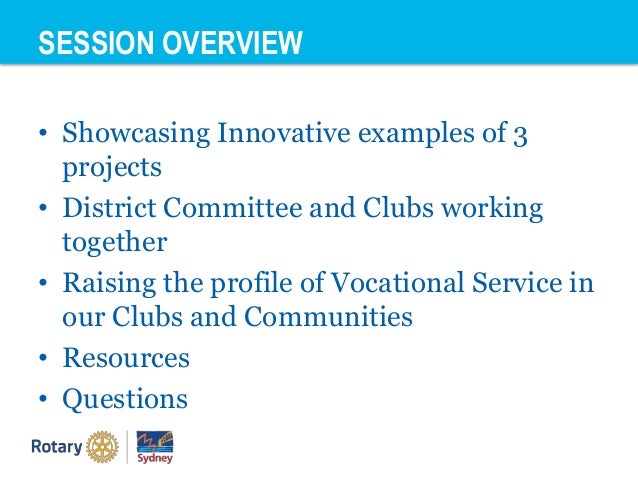 SESSION OVERVIEW

• Showcasing Innovative examples of 3 projects
• District Committee and Clubs working together
• Raising the profile of Vocational Service in our Clubs and Communities
• Resources
• Questions

Rotary

Sydney